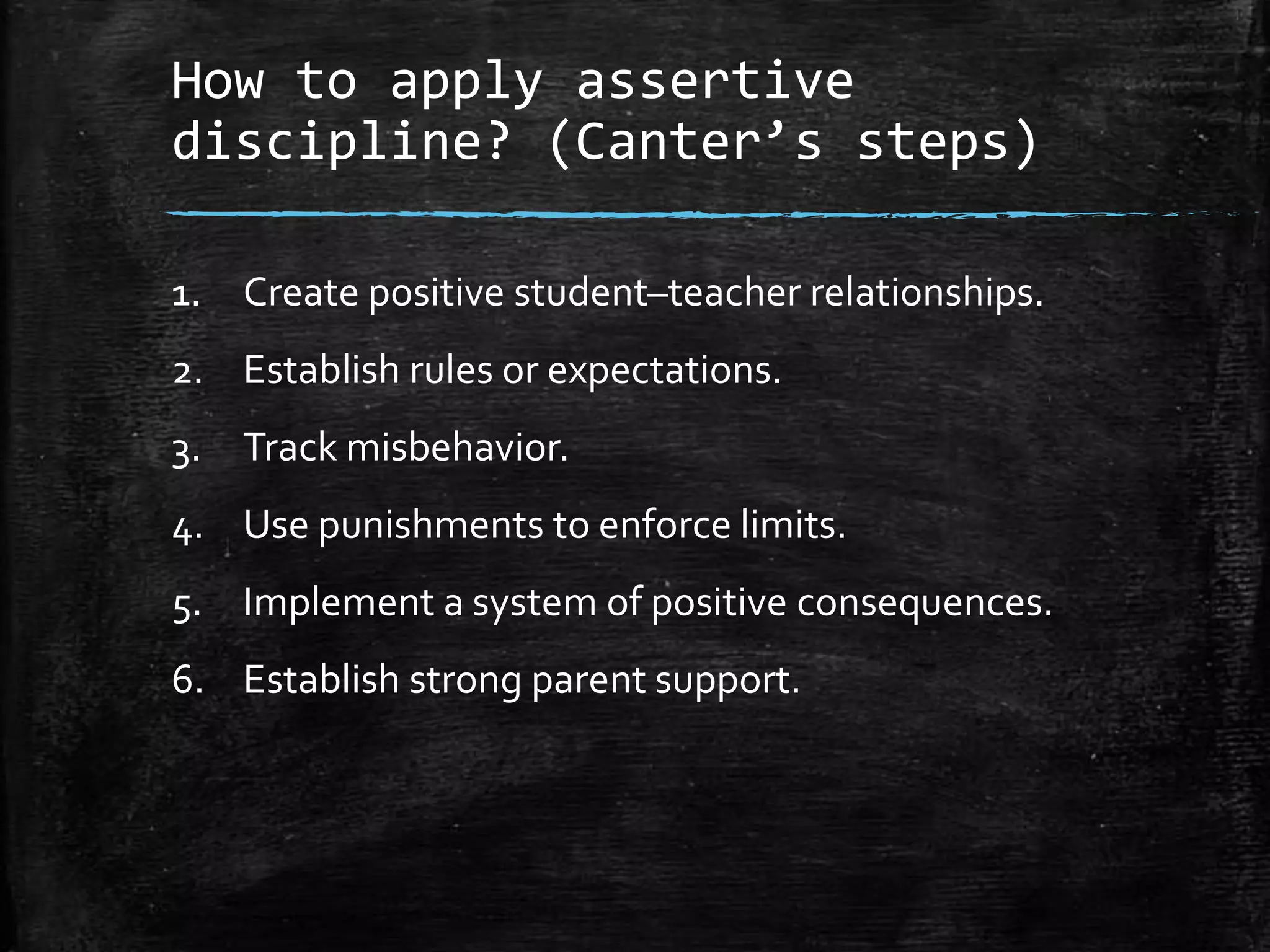 How to apply assertive discipline? (Canter’s steps)

1. Create positive student–teacher relationships.
2. Establish rules or expectations.
3. Track misbehavior.
4. Use punishments to enforce limits.
5. Implement a system of positive consequences.
6. Establish strong parent support.